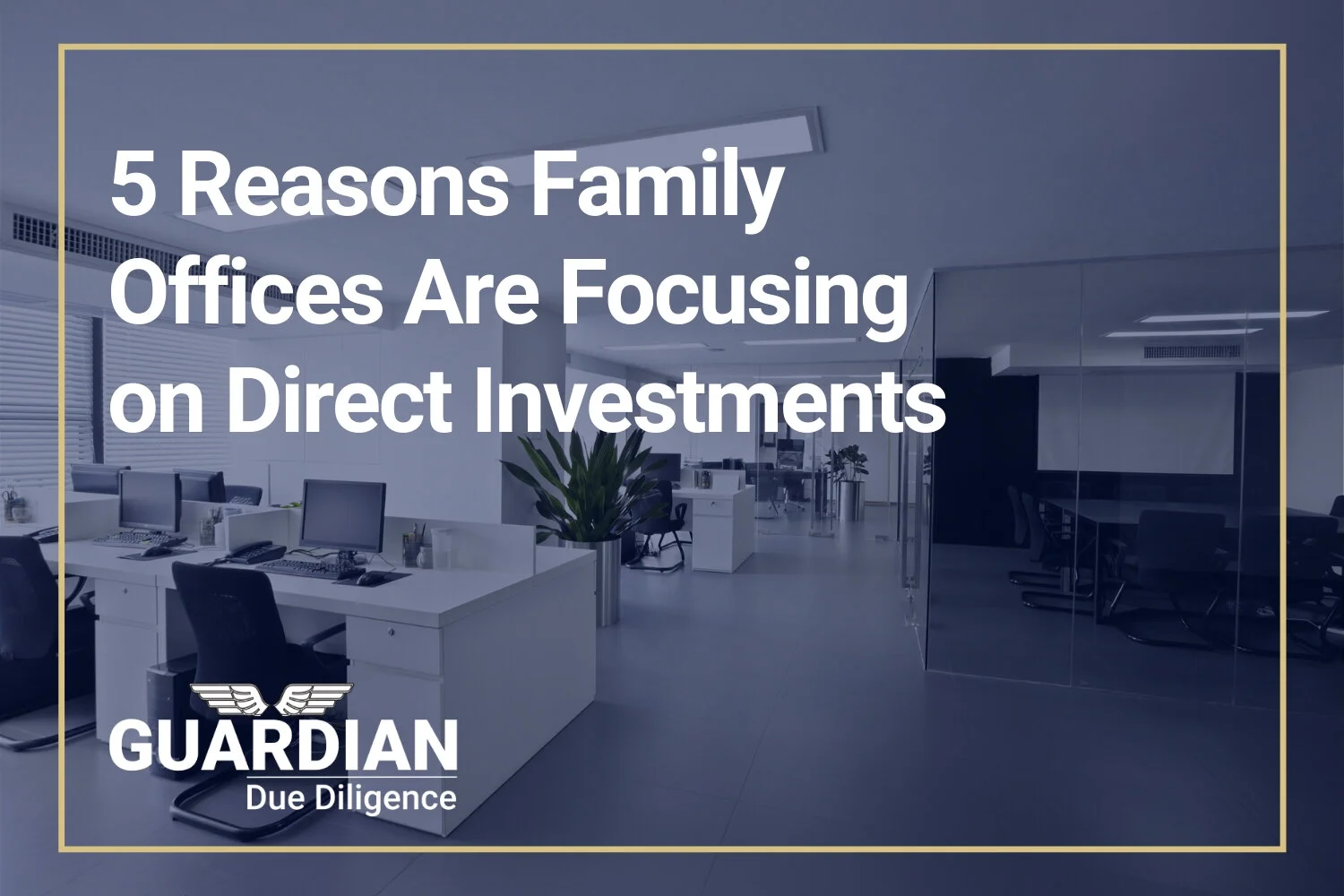 5 Reasons Family Offices Are Focusing on Direct Investments

GUARDIAN
Due Diligence